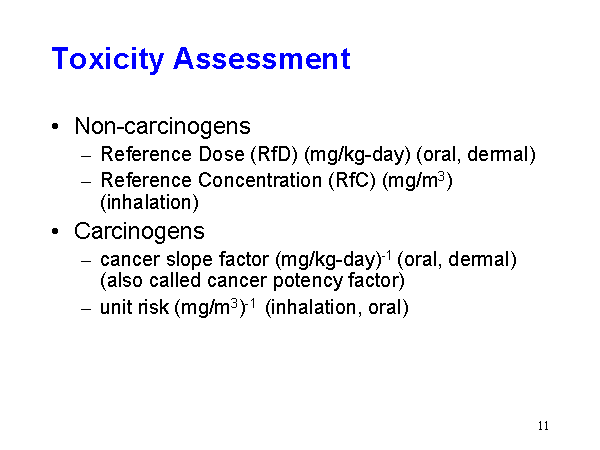 Toxicity Assessment

• Non-carcinogens
 – Reference Dose (RfD) (mg/kg-day) (oral, dermal)
 – Reference Concentration (RfC) (mg/m$^3$) (inhalation)

• Carcinogens
 – cancer slope factor (mg/kg-day)$^{-1}$ (oral, dermal) (also called cancer potency factor)
 – unit risk (mg/m$^3$)$^{-1}$ (inhalation, oral)

11